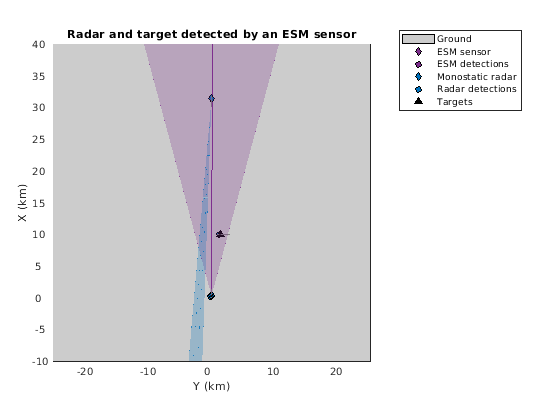 Radar and target detected by an ESM sensor

Ground
ESM sensor
ESM detections
Monostatic radar
Radar detections
Targets

40
35
30
25
20
15
10
5
0
-5
-10

X (km)

-20
-10
0
10
20

Y (km)